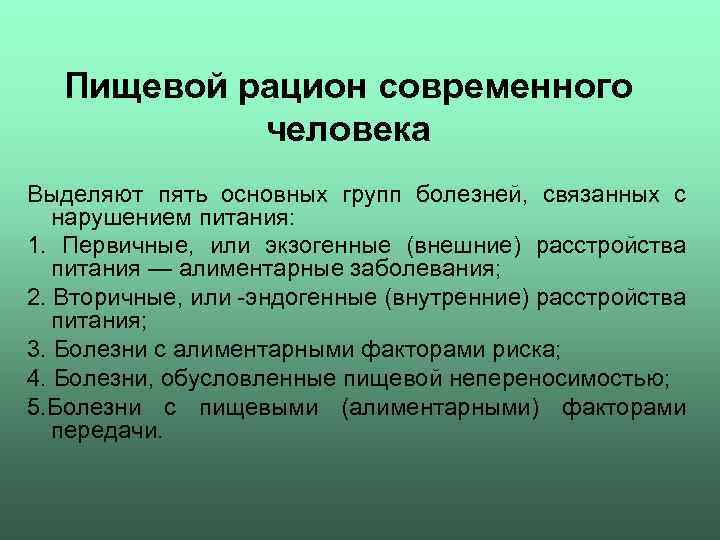 Пищевой рацион современного человека

Выделяют пять основных групп болезней, связанных с нарушением питания:

1. Первичные, или экзогенные (внешние) расстройства питания — алиментарные заболевания;

2. Вторичные, или -эндогенные (внутренние) расстройства питания;

3. Болезни с алиментарными факторами риска;

4. Болезни, обусловленные пищевой непереносимостью;

5.Болезни с пищевыми (алиментарными) факторами передачи.